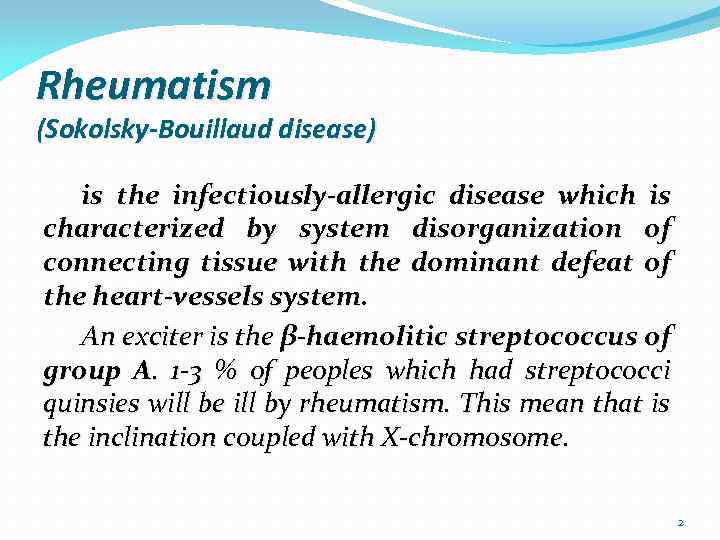 Rheumatism
(Sokolsky-Bouillaud disease)

is the infectiously-allergic disease which is characterized by system disorganization of connecting tissue with the dominant defeat of the heart-vessels system.

An exciter is the β-haemolitic streptococcus of group A. 1-3 % of peoples which had streptococci quinsies will be ill by rheumatism. This mean that is the inclination coupled with X-chromosome.

2